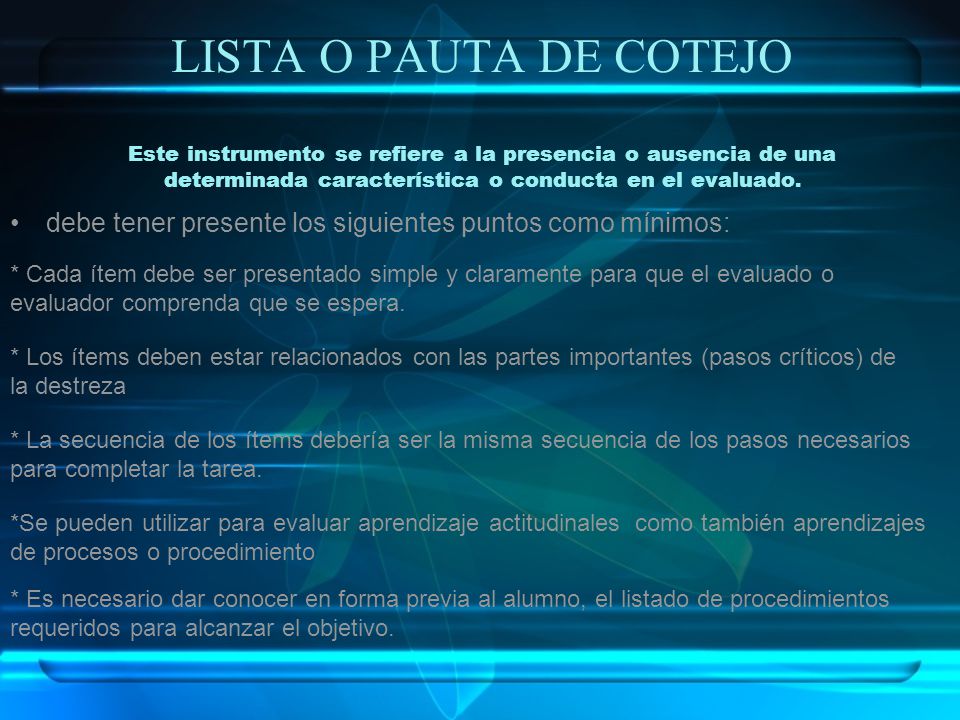 LISTA O PAUTA DE COTEJO

Este instrumento se refiere a la presencia o ausencia de una determinada característica o conducta en el evaluado.

• debe tener presente los siguientes puntos como mínimos:

* Cada ítem debe ser presentado simple y claramente para que el evaluado o evaluador comprenda que se espera.

* Los ítems deben estar relacionados con las partes importantes (pasos críticos) de la destreza

* La secuencia de los ítems debería ser la misma secuencia de los pasos necesarios para completar la tarea.

*Se pueden utilizar para evaluar aprendizaje actitudinales como también aprendizajes de procesos o procedimiento

* Es necesario dar conocer en forma previa al alumno, el listado de procedimientos requeridos para alcanzar el objetivo.